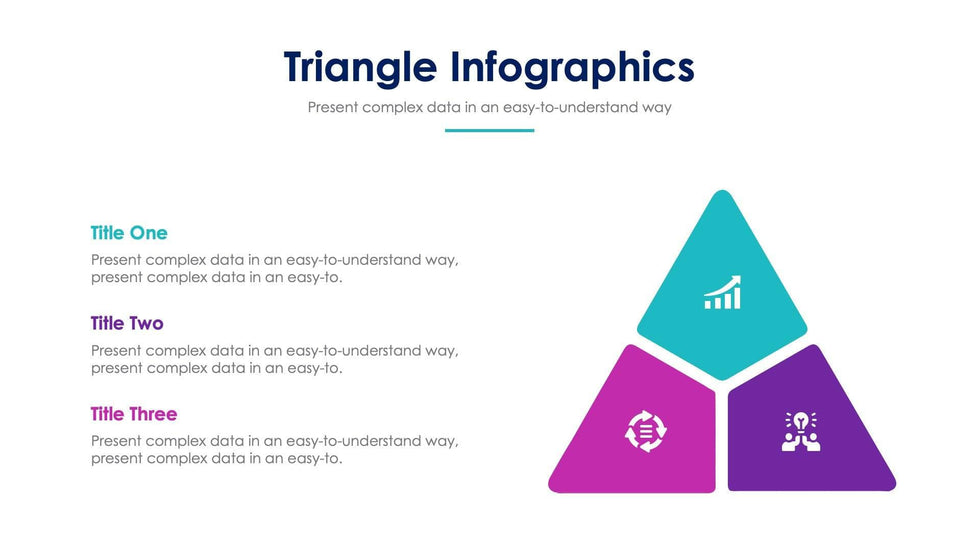 Triangle Infographics

Present complex data in an easy-to-understand way

Title One

Present complex data in an easy-to-understand way, present complex data in an easy-to.

Title Two

Present complex data in an easy-to-understand way, present complex data in an easy-to.

Title Three

Present complex data in an easy-to-understand way, present complex data in an easy-to.